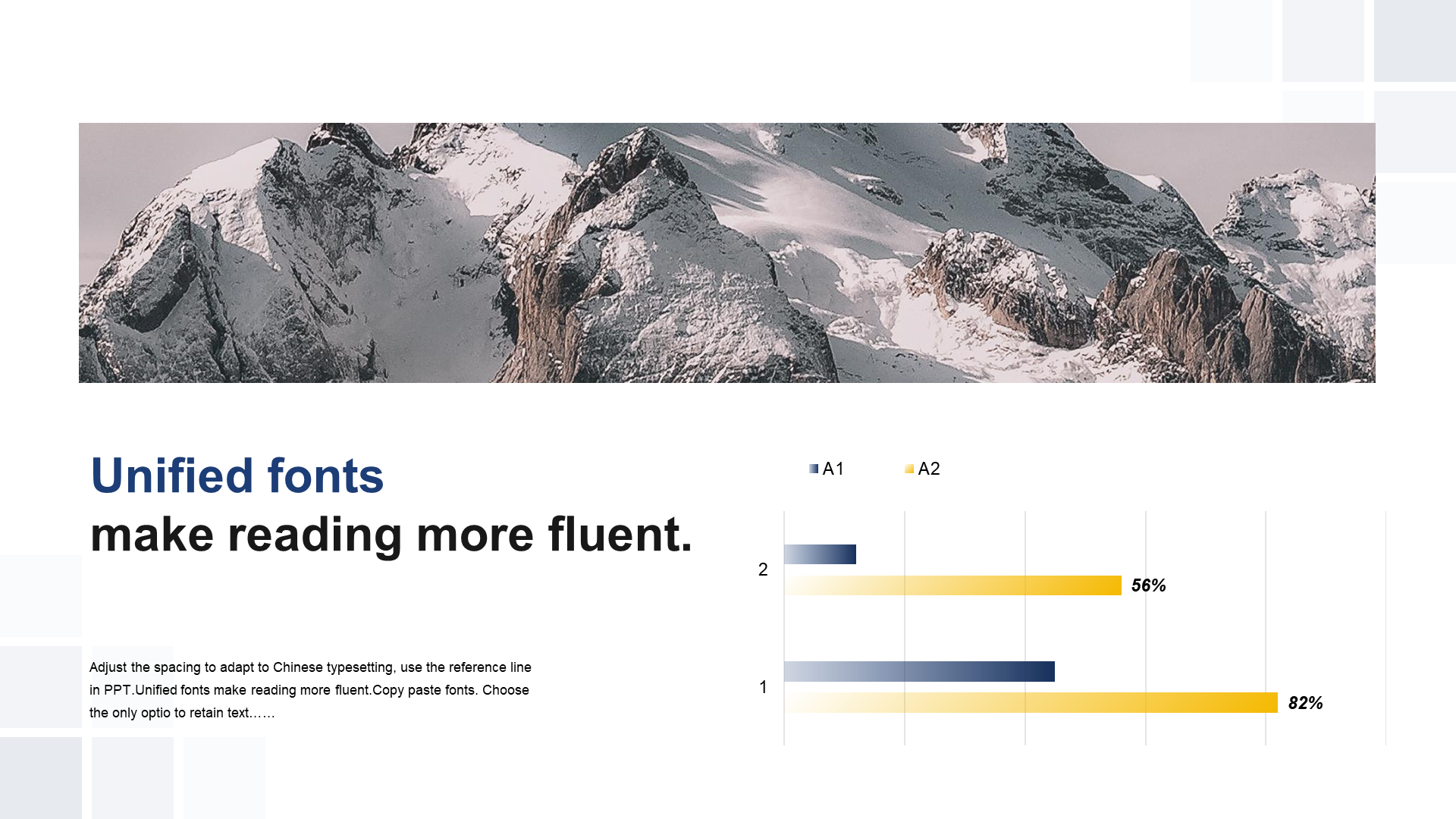 Unified fonts
make reading more fluent.

Adjust the spacing to adapt to Chinese typesetting, use the reference line in PPT.Unified fonts make reading more fluent.Copy paste fonts. Choose the only optio to retain text……

A1 A2

2

56%

1

82%